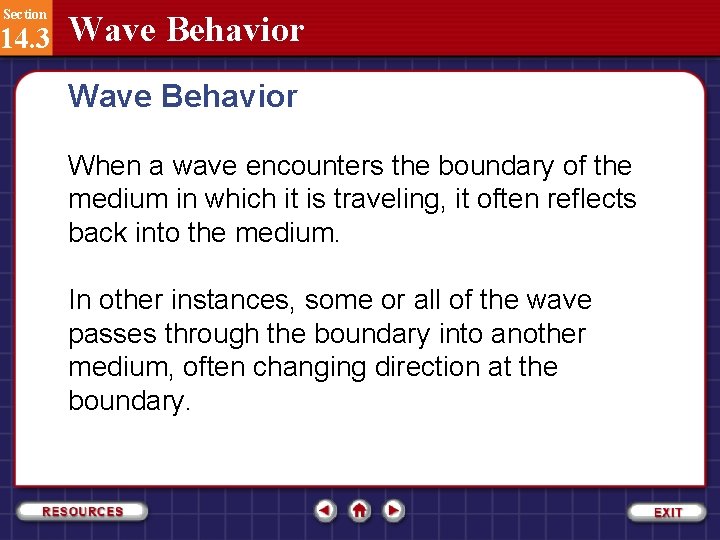 Section
14.3
Wave Behavior

Wave Behavior

When a wave encounters the boundary of the medium in which it is traveling, it often reflects back into the medium.

In other instances, some or all of the wave passes through the boundary into another medium, often changing direction at the boundary.

RESOURCES

EXIT